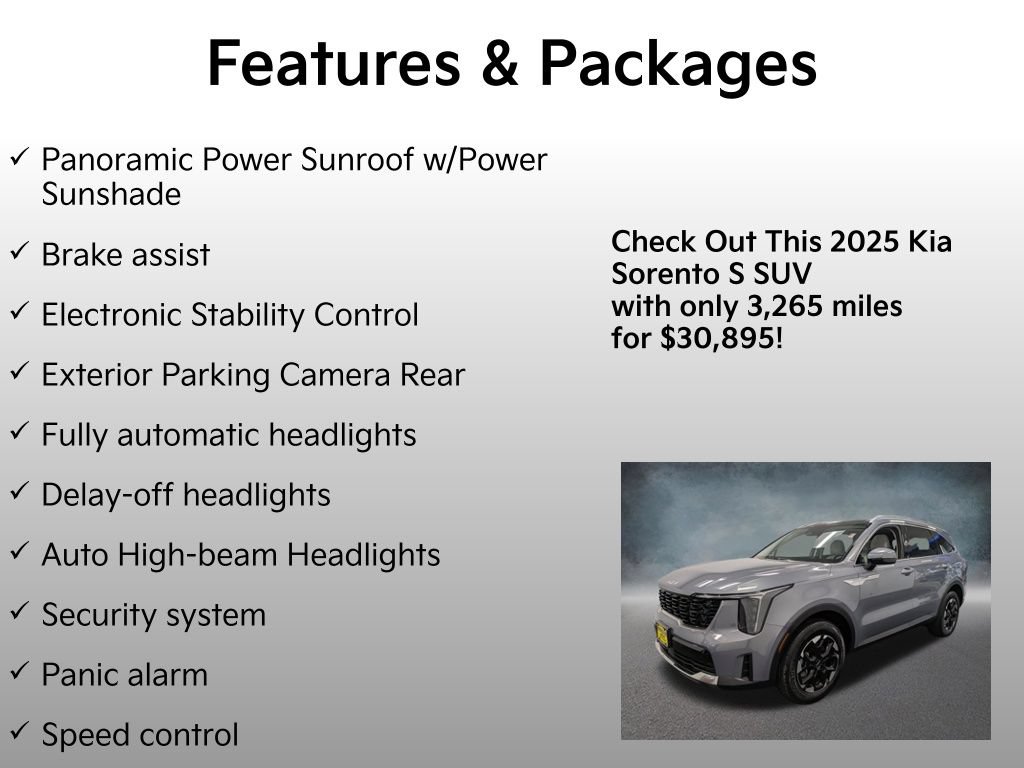 Features & Packages

✓ Panoramic Power Sunroof w/Power Sunshade

✓ Brake assist

✓ Electronic Stability Control

✓ Exterior Parking Camera Rear

✓ Fully automatic headlights

✓ Delay-off headlights

✓ Auto High-beam Headlights

✓ Security system

✓ Panic alarm

✓ Speed control

Check Out This 2025 Kia Sorento S SUV with only 3,265 miles for $30,895!